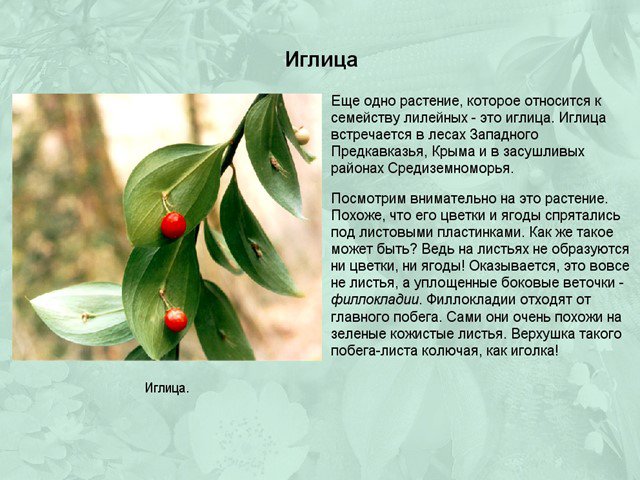 Иглица

Еще одно растение, которое относится к семейству лилейных - это иглица. Иглица встречается в лесах Западного Предкавказья, Крыма и в засушливых районах Средиземноморья.

Посмотрим внимательно на это растение. Похоже, что его цветки и ягоды спрятались под листовыми пластинками. Как же такое может быть? Ведь на листьях не образуются ни цветки, ни ягоды! Оказывается, это вовсе не листья, а уплощенные боковые веточки - филлокладии. Филлокладии отходят от главного побега. Сами они очень похожи на зеленые кожистые листья. Верхушка такого побега-листа колючая, как иголка!

Иглица.